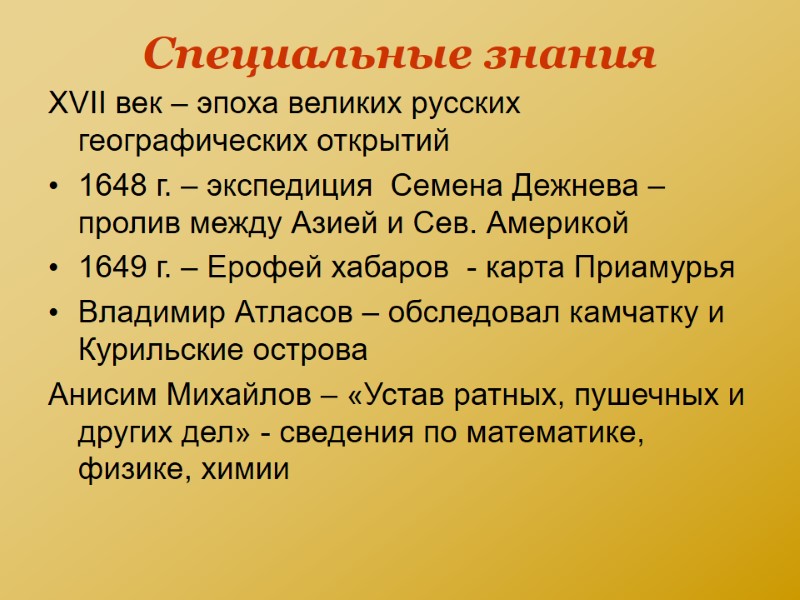 Специальные знания

XVII век – эпоха великих русских географических открытий

• 1648 г. – экспедиция Семена Дежнева – пролив между Азией и Сев. Америкой
• 1649 г. – Ерофей хабаров - карта Приамурья
• Владимир Атласов – обследовал камчатку и Курильские острова

Анисим Михайлов – «Устав ратных, пушечных и других дел» - сведения по математике, физике, химии